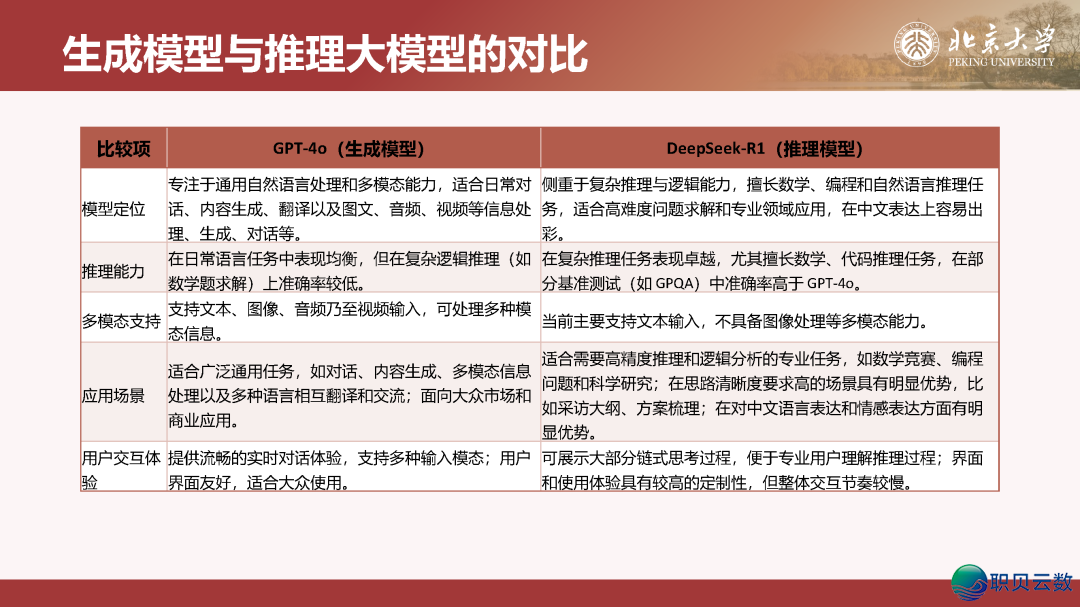 生成模型与推理大模型的对比

北京大学
PEKING UNIVERSITY

| 比较项 | GPT-4o（生成模型） | DeepSeek-R1（推理模型） |
|---|---|---|
| 模型定位 | 专注于通用自然语言处理和多模态能力，适合日常对话、内容生成、翻译以及图文、音频、视频等信息处理、生成、对话等。 | 侧重于复杂推理与逻辑能力，擅长数学、编程和自然语言推理任务，适合高难度问题求解和专业领域应用，在中文表达上容易出彩。 |
| 推理能力 | 在日常语言任务中表现均衡，但在复杂逻辑推理（如数学题求解）上准确率较低。 | 在复杂推理任务表现卓越，尤其擅长数学、代码推理任务，在部分基准测试（如 GPQA）中准确率高于 GPT-4o。 |
| 多模态支持 | 支持文本、图像、音频乃至视频输入，可处理多种模态信息。 | 当前主要支持文本输入，不具备图像处理等多模态能力。 |
| 应用场景 | 适合广泛通用任务，如对话、内容生成、多模态信息处理以及多种语言相互翻译和交流；面向大众市场和商业应用。 | 适合需要高精度推理和逻辑分析的专业任务，如数学竞赛、编程问题和科学研究；在思路清晰度要求高的场景具有明显优势，比如采访大纲、方案梳理；在对中文语言表达和情感表达方面有明显优势。 |
| 用户交互体验 | 提供流畅的实时对话体验，支持多种输入模态；用户界面友好，适合大众使用。 | 可展示大部分链式思考过程，便于专业用户理解推理过程；界面和使用体验具有较高的定制性，但整体交互节奏较慢。 |

职贝云数